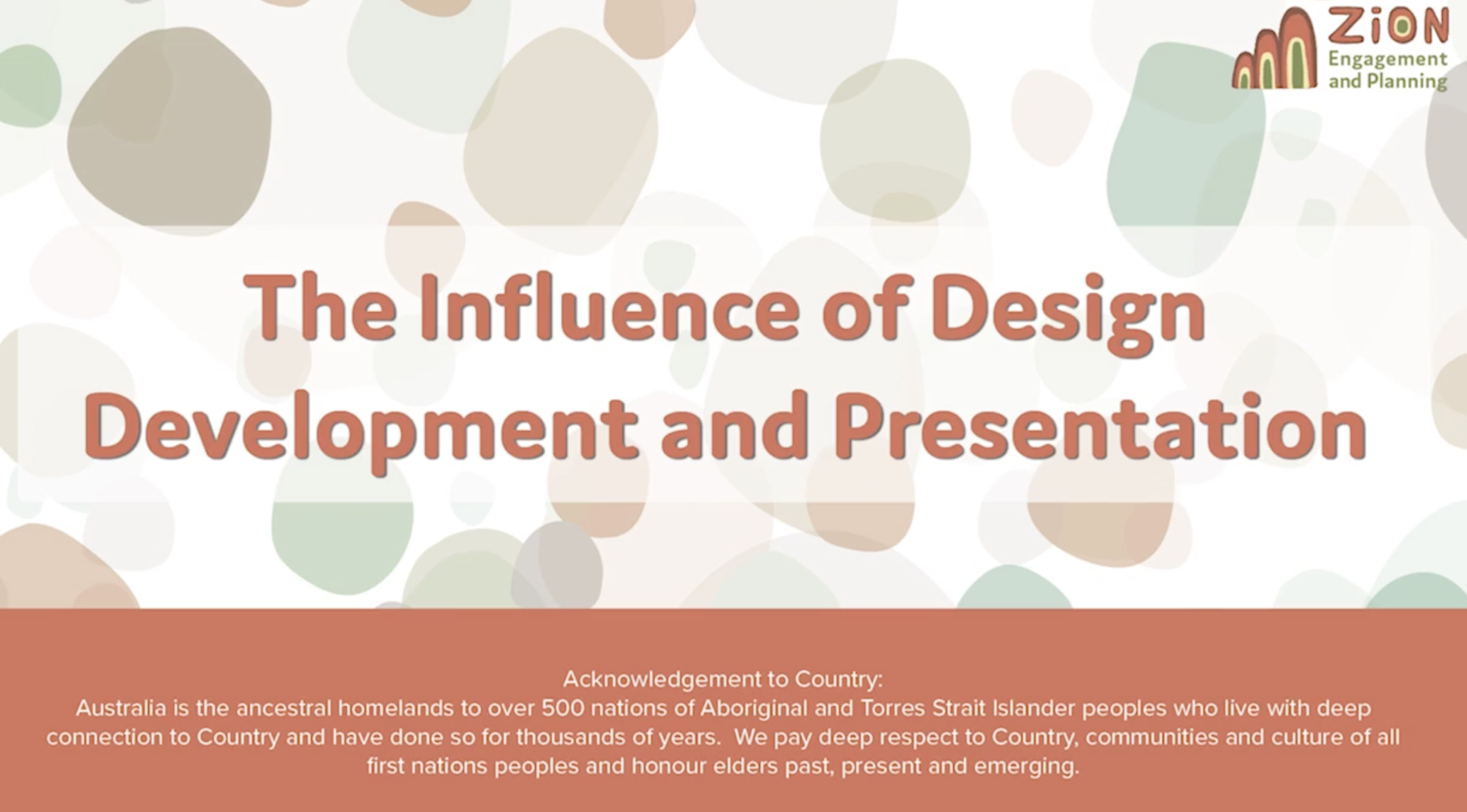 ZiON
Engagement and Planning

The Influence of Design Development and Presentation

Acknowledgement to Country:
Australia is the ancestral homelands to over 500 nations of Aboriginal and Torres Strait Islander peoples who live with deep connection to Country and have done so for thousands of years. We pay deep respect to Country, communities and culture of all first nations peoples and honour elders past, present and emerging.